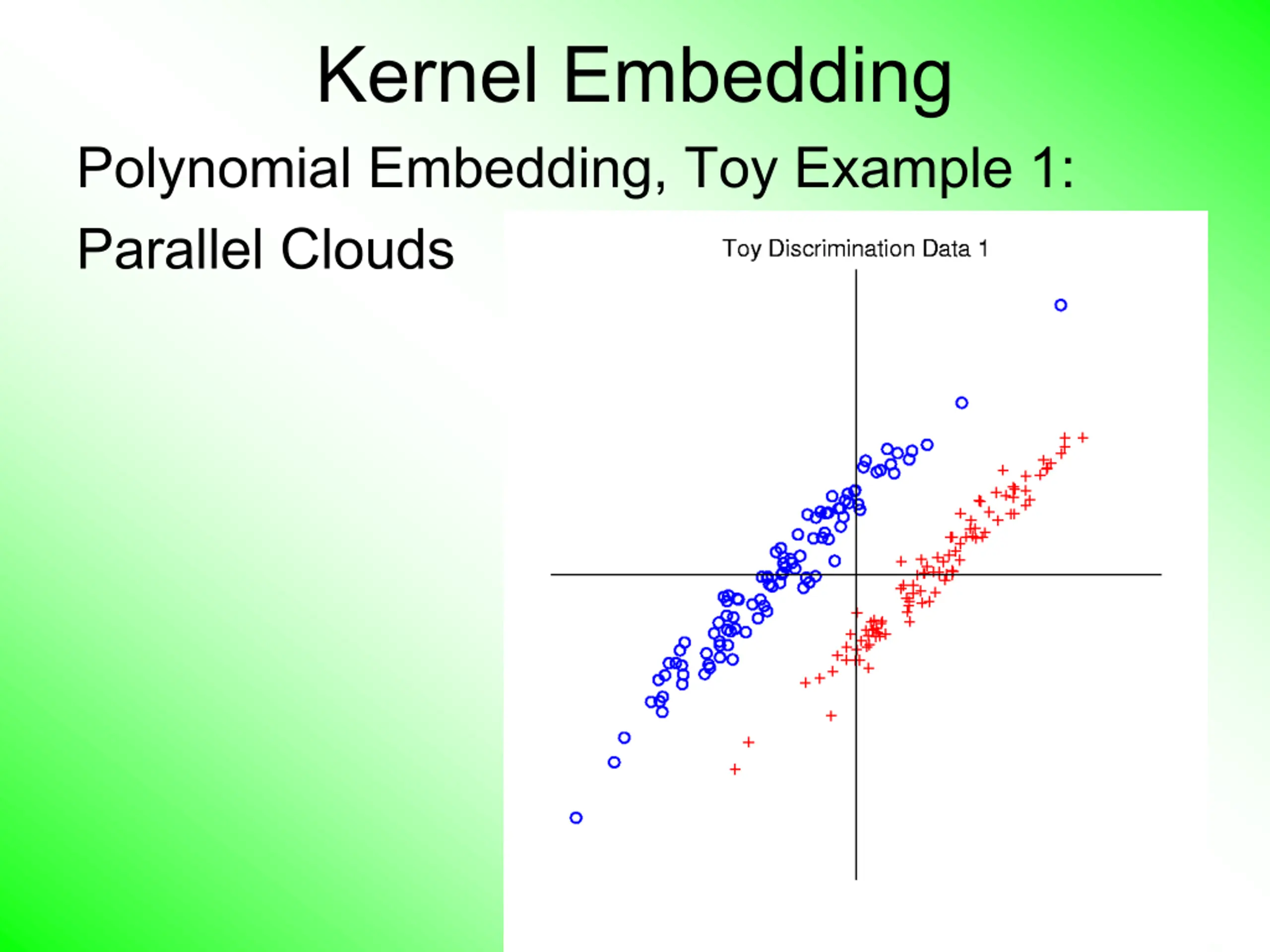 Kernel Embedding

Polynomial Embedding, Toy Example 1:

Parallel Clouds

Toy Discrimination Data 1